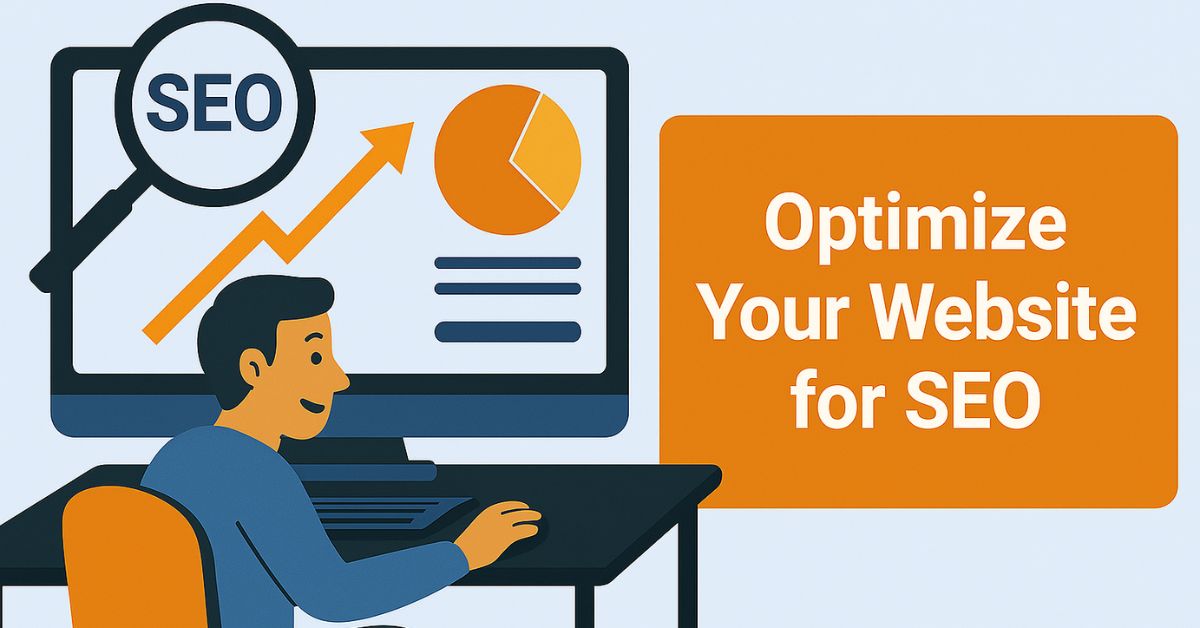 SEO

Optimize Your Website for SEO